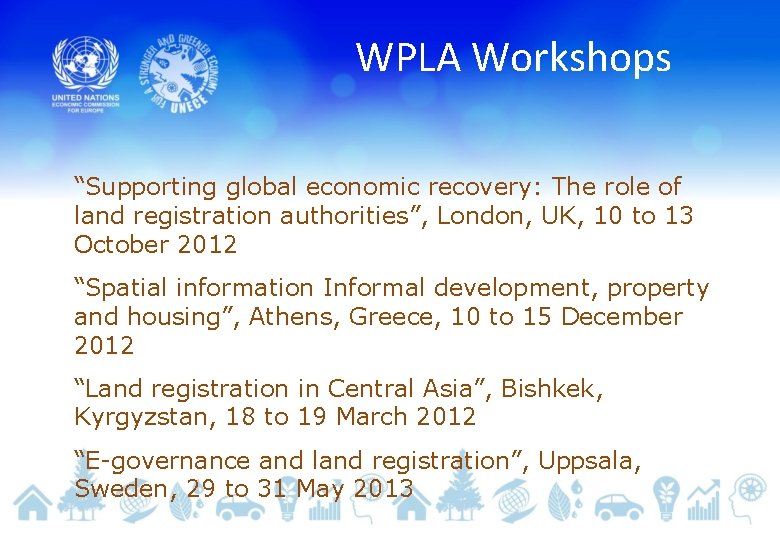 UNITED NATIONS
ECONOMIC COMMISSION FOR EUROPE

FOR A STRONGER AND GREENER ECONOMY
UNECE

WPLA Workshops

“Supporting global economic recovery: The role of land registration authorities”, London, UK, 10 to 13 October 2012

“Spatial information Informal development, property and housing”, Athens, Greece, 10 to 15 December 2012

“Land registration in Central Asia”, Bishkek, Kyrgyzstan, 18 to 19 March 2012

“E-governance and land registration”, Uppsala, Sweden, 29 to 31 May 2013